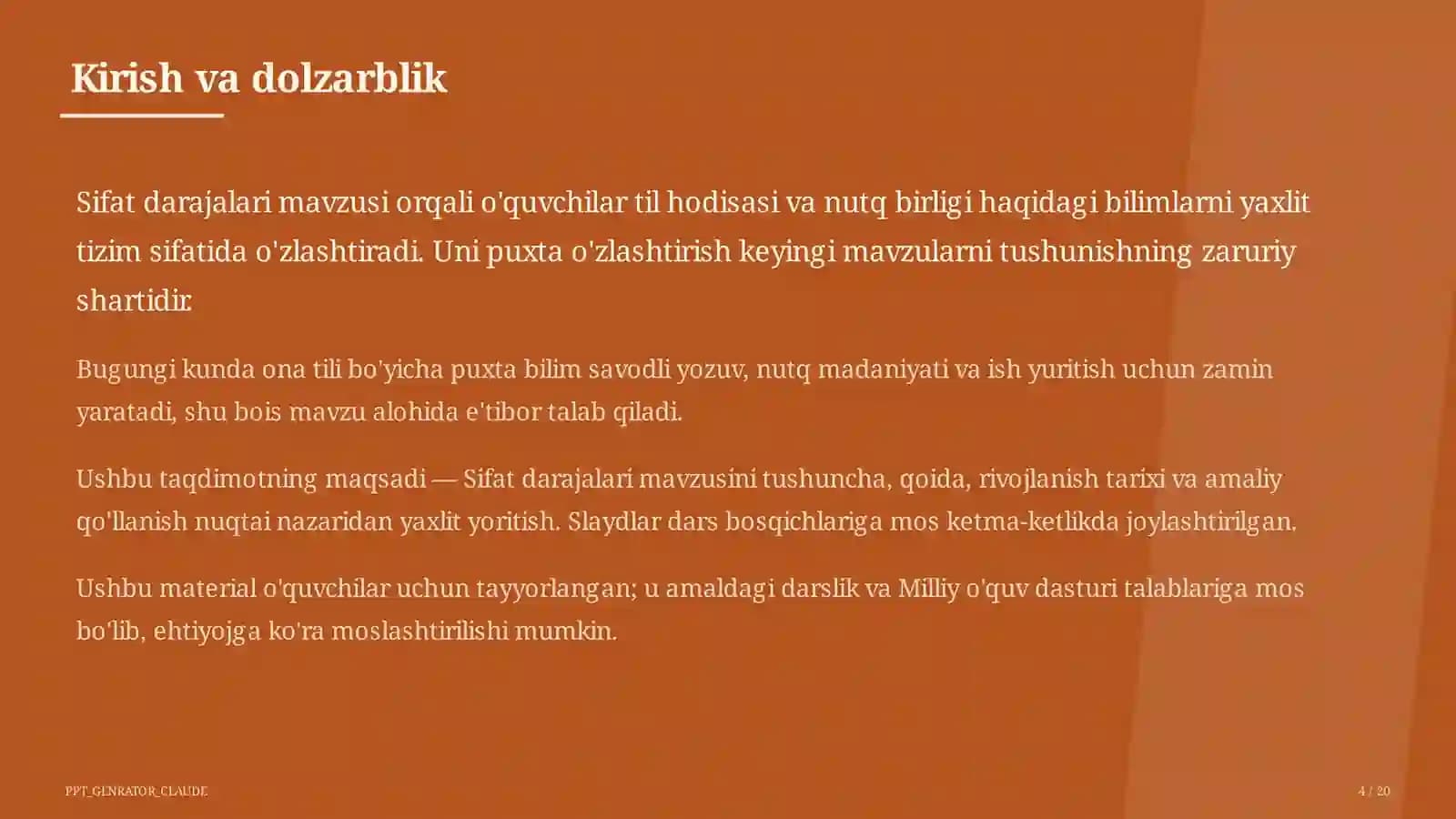 Kirish va dolzarblik

Sifat darajalari mavzusi orqali o'quvchilar til hodisasi va nutq birligi haqidagi bilimlarni yaxlit tizim sifatida o'zlashtiradi. Uni puxta o'zlashtirish keyingi mavzularni tushunishning zaruriy shartidir.

Bugungi kunda ona tili bo'yicha puxta bilim savodli yozuv, nutq madaniyati va ish yuritish uchun zamin yaratadi, shu bois mavzu alohida e'tibor talab qiladi.

Ushbu taqdimotning maqsadi — Sifat darajalari mavzusini tushuncha, qoida, rivojlanish tarixi va amaliy qo'llanish nuqtai nazaridan yaxlit yoritish. Slaydlar dars bosqichlariga mos ketma-ketlikda joylashtirilgan.

Ushbu material o'quvchilar uchun tayyorlangan; u amaldagi darslik va Milliy o'quv dasturi talablariga mos bo'lib, ehtiyojga ko'ra moslashtirilishi mumkin.

PPT_GENRATOR_CLAUDE

4 / 20